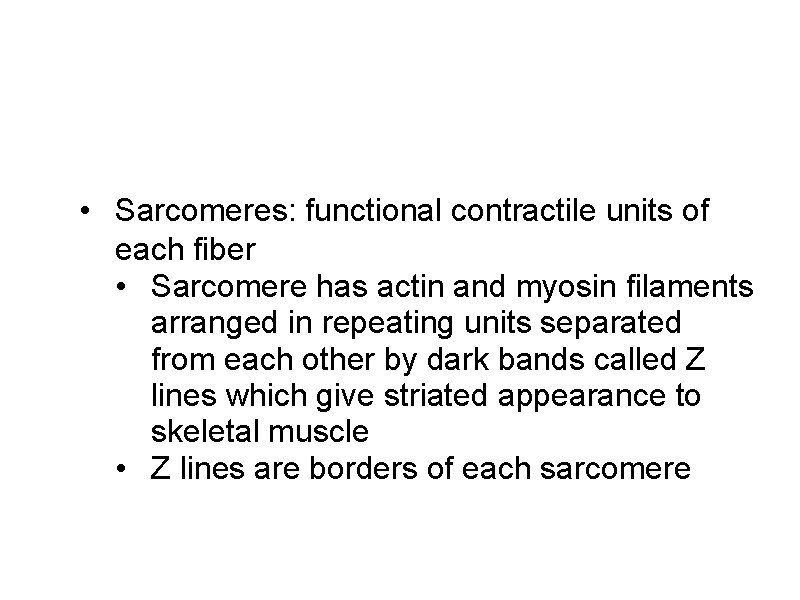 • Sarcomeres: functional contractile units of each fiber
  • Sarcomere has actin and myosin filaments arranged in repeating units separated from each other by dark bands called Z lines which give striated appearance to skeletal muscle
  • Z lines are borders of each sarcomere